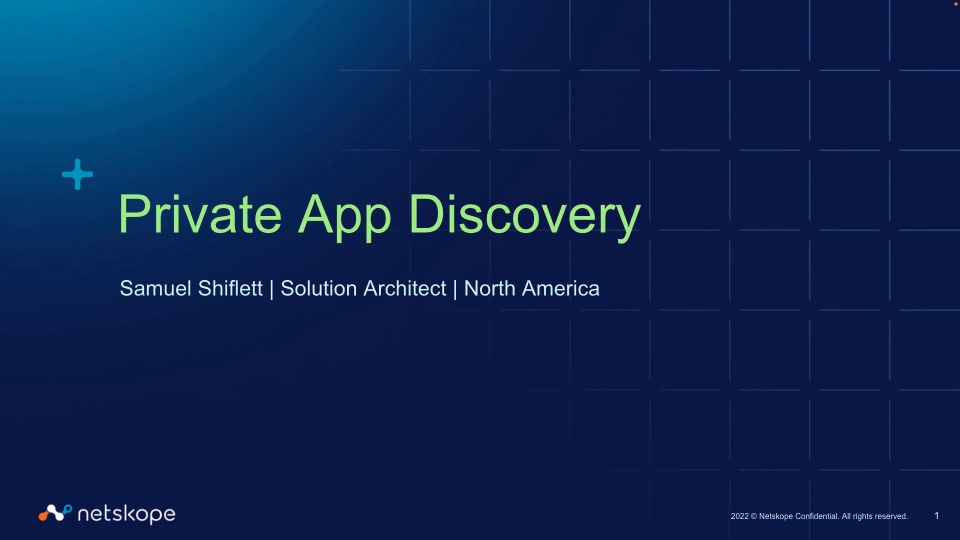 Private App Discovery

Samuel Shiflett | Solution Architect | North America

netskope

2022 © Netskope Confidential. All rights reserved.

1